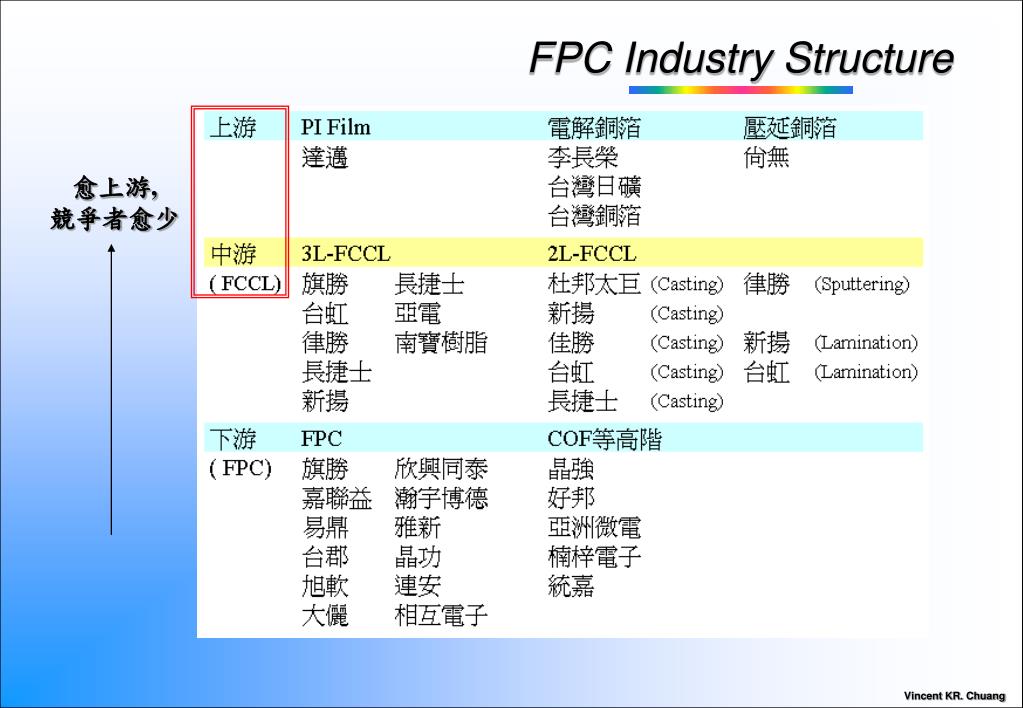 FPC Industry Structure

愈上游,
競爭者愈少

| 上游 | PI Film | | 電解銅箔 | | 壓延銅箔 | |
|---|---|---|---|---|---|---|
| | 達邁 | | 李長榮 | | 尚無 | |
| | | | 台灣日礦 | | | |
| | | | 台灣銅箔 | | | |
| 中游 | 3L-FCCL | | 2L-FCCL | | | |
| ( FCCL) | 旗勝 | 長捷士 | 杜邦太巨 | (Casting) | 律勝 | (Sputtering) |
| | 台虹 | 亞電 | 新揚 | (Casting) | | |
| | 律勝 | 南寶樹脂 | 佳勝 | (Casting) | 新揚 | (Lamination) |
| | 長捷士 | | 台虹 | (Casting) | 台虹 | (Lamination) |
| | 新揚 | | 長捷士 | (Casting) | | |
| 下游 | FPC | | COF等高階 | | | |
| ( FPC) | 旗勝 | 欣興同泰 | 晶強 | | | |
| | 嘉聯益 | 瀚宇博德 | 好邦 | | | |
| | 易鼎 | 雅新 | 亞洲微電 | | | |
| | 台郡 | 晶功 | 楠梓電子 | | | |
| | 旭軟 | 連安 | 統嘉 | | | |
| | 大儷 | 相互電子 | | | | |

Vincent KR. Chuang